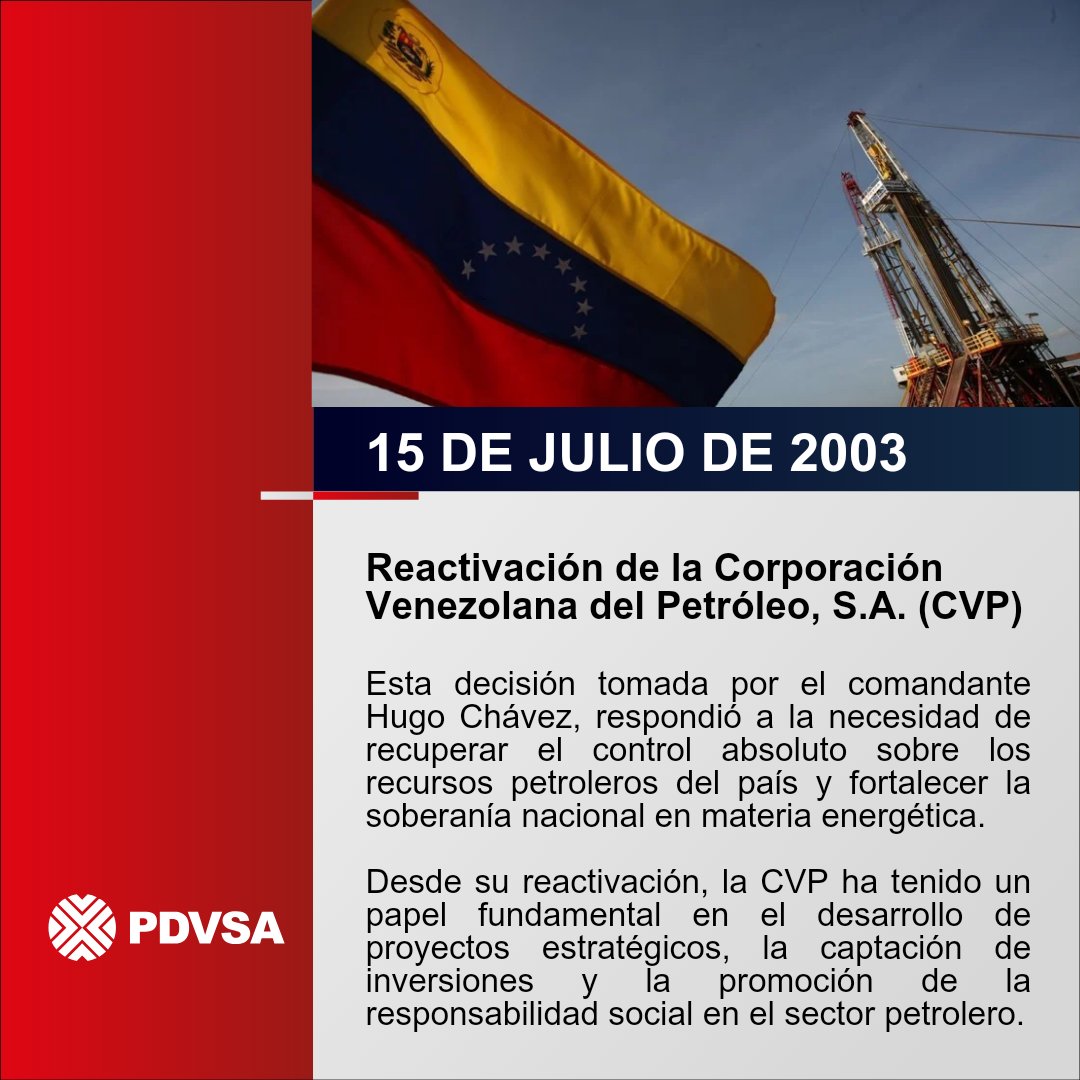 15 DE JULIO DE 2003

Reactivación de la Corporación Venezolana del Petróleo, S.A. (CVP)

Esta decisión tomada por el comandante Hugo Chávez, respondió a la necesidad de recuperar el control absoluto sobre los recursos petroleros del país y fortalecer la soberanía nacional en materia energética.

Desde su reactivación, la CVP ha tenido un papel fundamental en el desarrollo de proyectos estratégicos, la captación de inversiones y la promoción de la responsabilidad social en el sector petrolero.

PDVSA